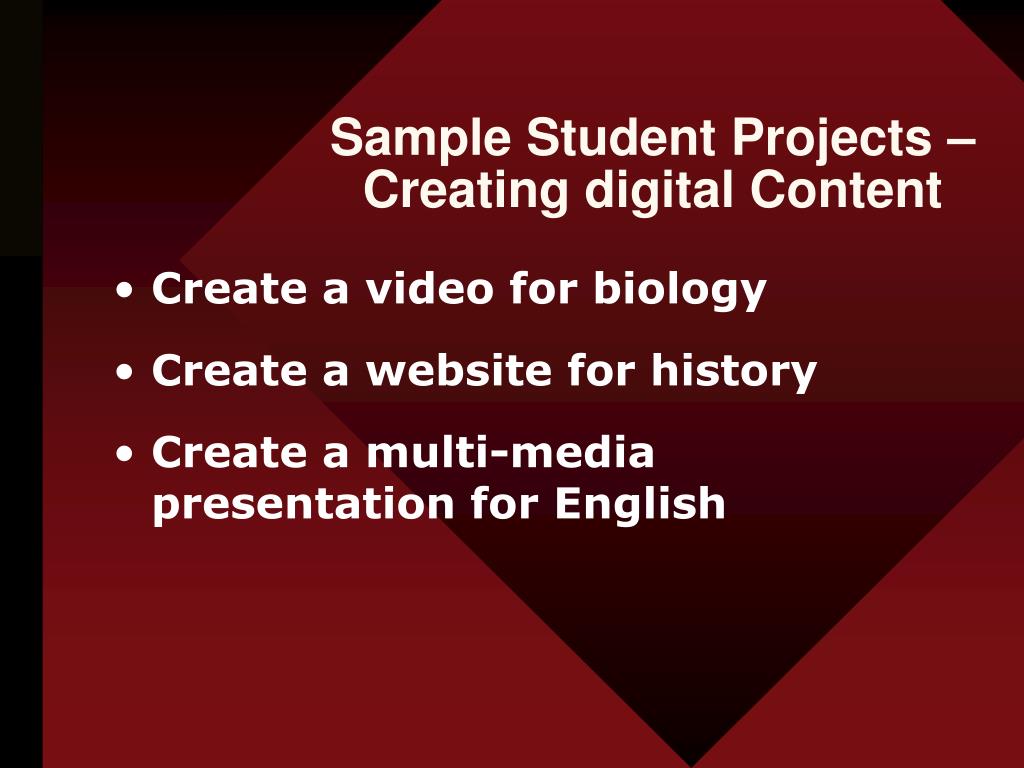 Sample Student Projects – Creating digital Content

• Create a video for biology
• Create a website for history
• Create a multi-media presentation for English